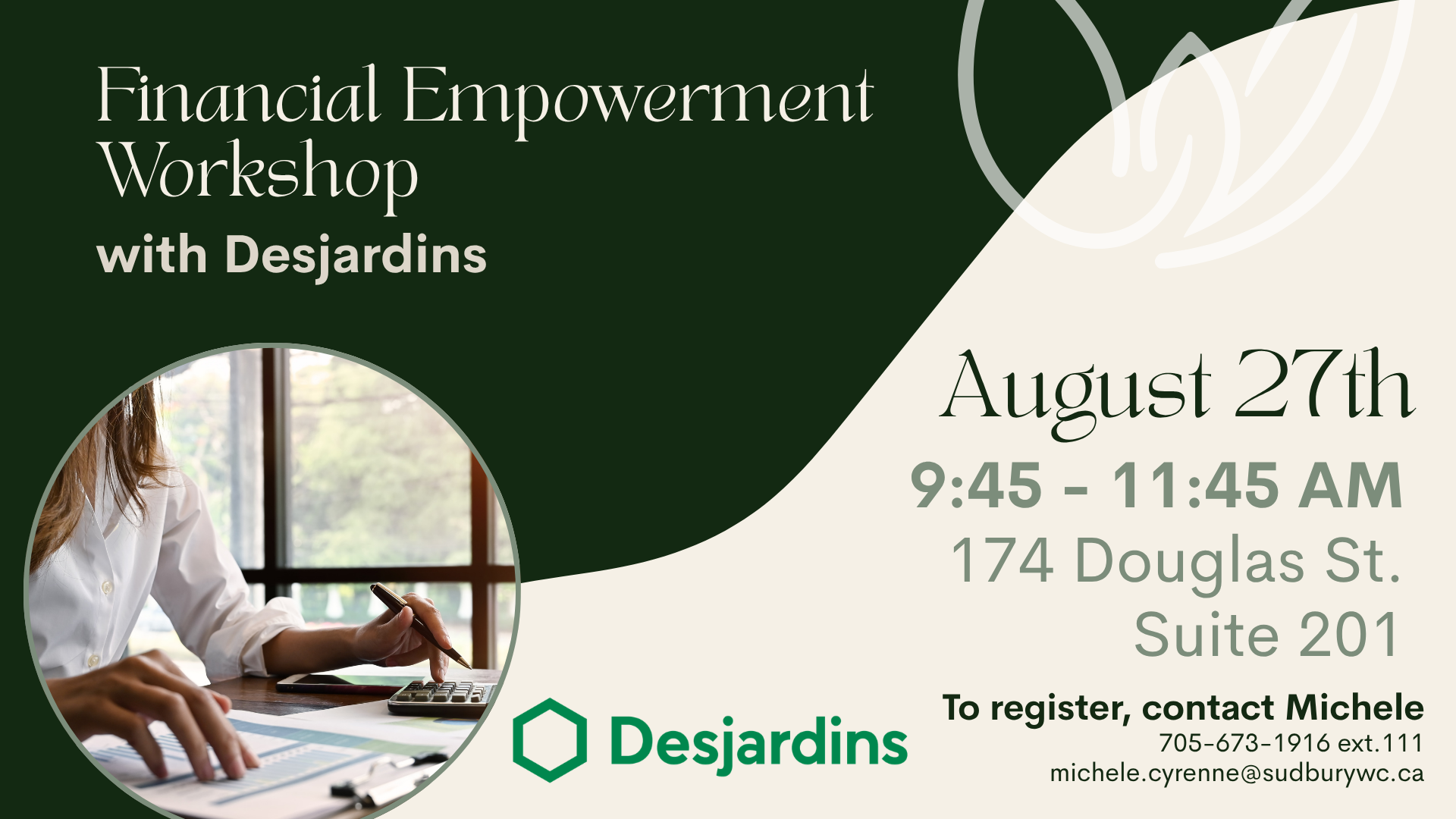 Financial Empowerment Workshop
with Desjardins

August 27th
9:45 - 11:45 AM
174 Douglas St.
Suite 201

Desjardins

To register, contact Michele
705-673-1916 ext.111
michele.cyrenne@sudburywc.ca